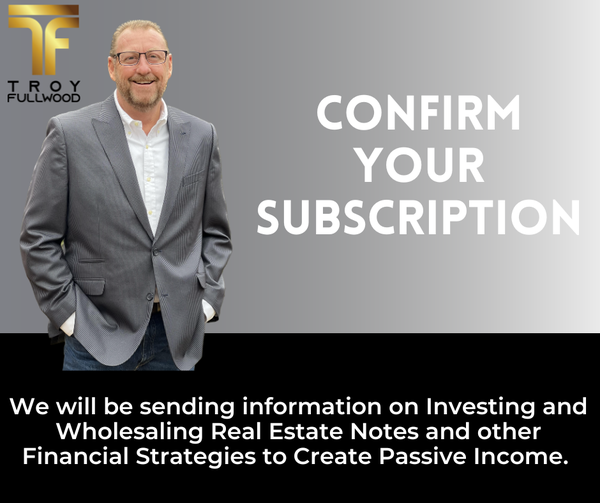 TF
TROY
FULLWOOD

CONFIRM YOUR SUBSCRIPTION

We will be sending information on Investing and Wholesaling Real Estate Notes and other Financial Strategies to Create Passive Income.